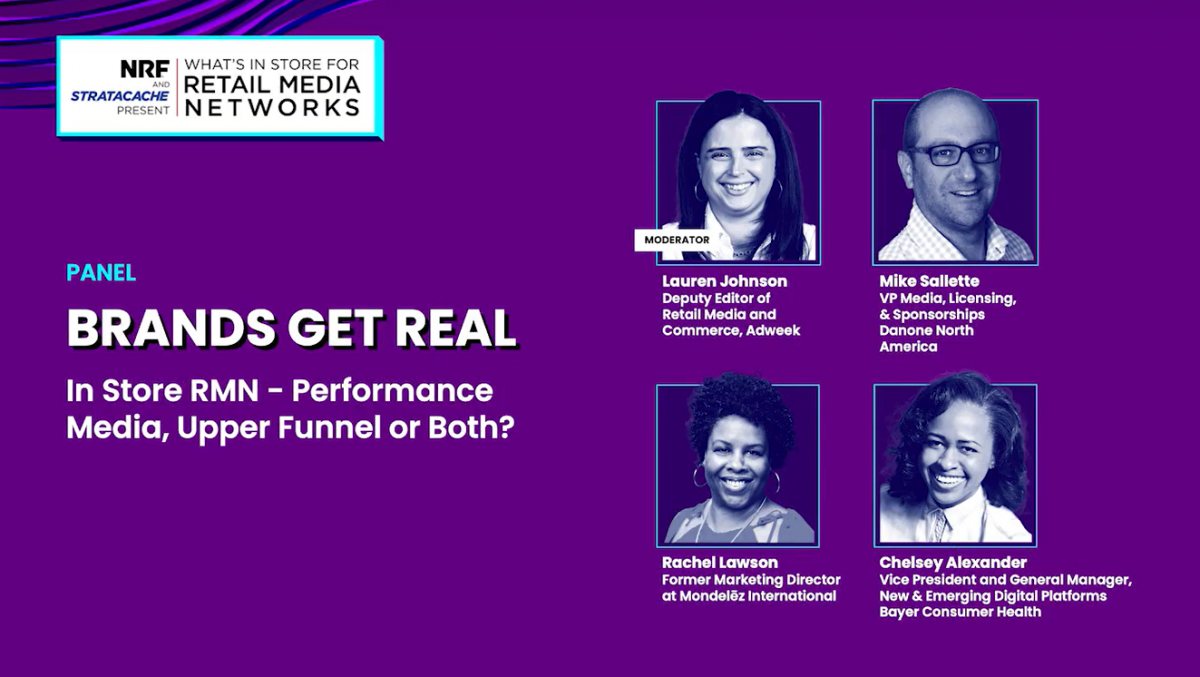 NRF AND STRATACACHE PRESENT

WHAT'S IN STORE FOR RETAIL MEDIA NETWORKS

PANEL

BRANDS GET REAL

In Store RMN - Performance Media, Upper Funnel or Both?

MODERATOR

Lauren Johnson
Deputy Editor of Retail Media and Commerce, Adweek

Mike Sallette
VP Media, Licensing, & Sponsorships Danone North America

Rachel Lawson
Former Marketing Director at Mondelēz International

Chelsey Alexander
Vice President and General Manager, New & Emerging Digital Platforms Bayer Consumer Health